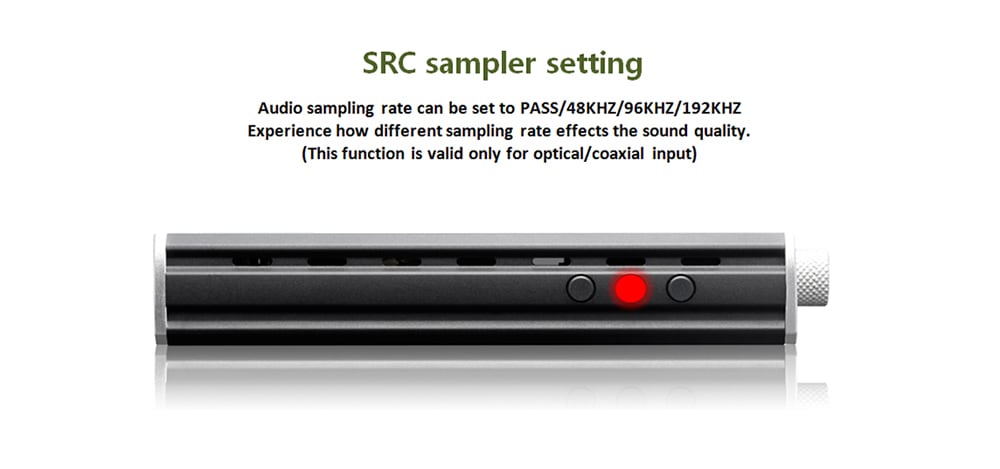 SRC sampler setting

Audio sampling rate can be set to PASS/48KHZ/96KHZ/192KHZ
Experience how different sampling rate effects the sound quality.
(This function is valid only for optical/coaxial input)